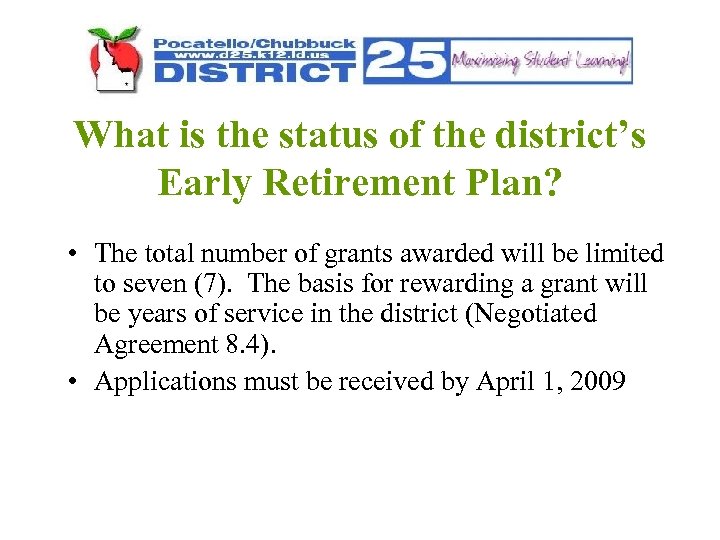 Pocatello/Chubbuck
www.d25.k12.id.us
DISTRICT 25 Maximizing Student Learning!

What is the status of the district's Early Retirement Plan?

• The total number of grants awarded will be limited to seven (7). The basis for rewarding a grant will be years of service in the district (Negotiated Agreement 8.4).
• Applications must be received by April 1, 2009